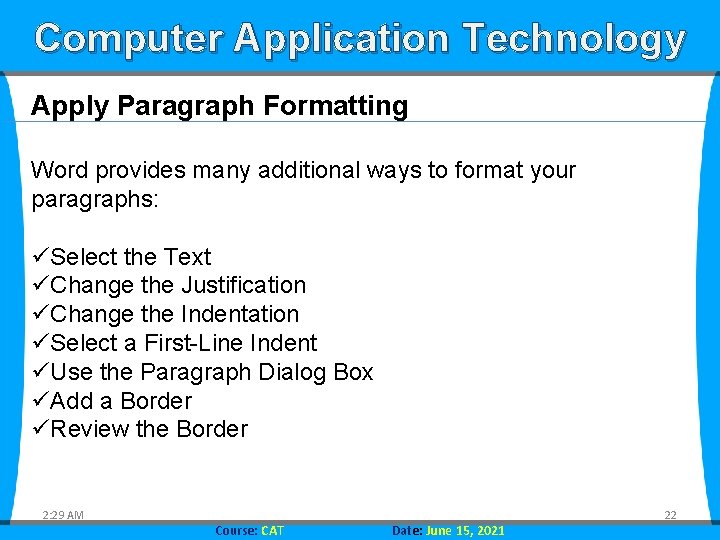 Computer Application Technology

Apply Paragraph Formatting

Word provides many additional ways to format your paragraphs:

✓Select the Text
✓Change the Justification
✓Change the Indentation
✓Select a First-Line Indent
✓Use the Paragraph Dialog Box
✓Add a Border
✓Review the Border

2:29 AM

22

Course: CAT Date: June 15, 2021